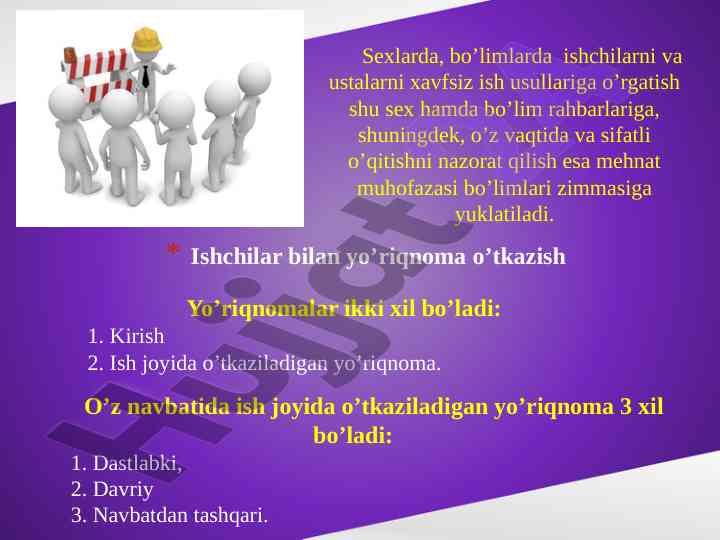 Sexlarda, bo’limlarda ishchilarni va ustalarni xavfsiz ish usullariga o’rgatish shu sex hamda bo’lim rahbarlariga, shuningdek, o’z vaqtida va sifatli o’qitishni nazorat qilish esa mehnat muhofazasi bo’limlari zimmasiga yuklatiladi.

* Ishchilar bilan yo’riqnoma o’tkazish

Yo’riqnomalar ikki xil bo’ladi:
1. Kirish
2. Ish joyida o’tkaziladigan yo’riqnoma.

O’z navbatida ish joyida o’tkaziladigan yo’riqnoma 3 xil bo’ladi:
1. Dastlabki,
2. Davriy
3. Navbatdan tashqari.

Hujjat